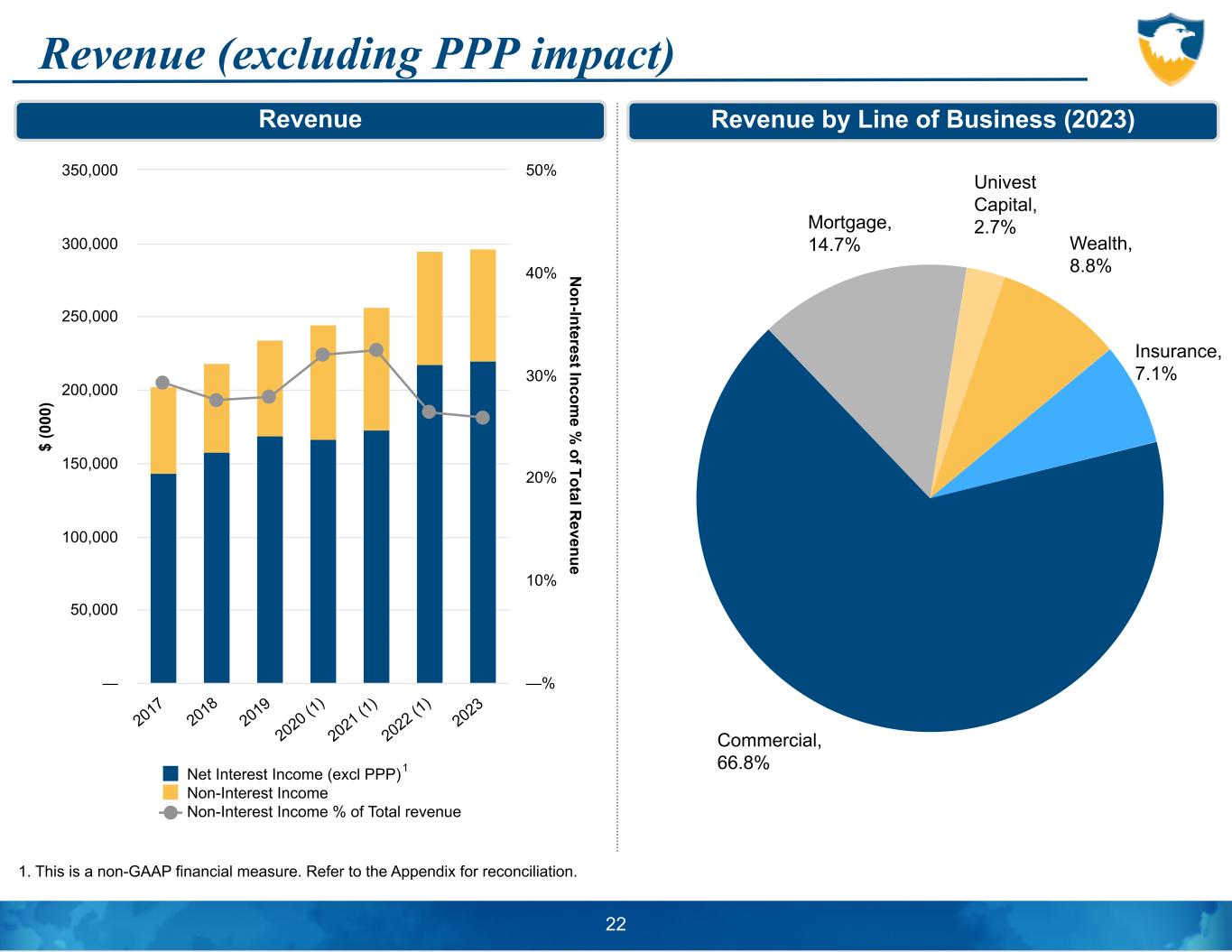 Revenue (excluding PPP impact)

Revenue

350,000
300,000
250,000
200,000
150,000
100,000
50,000
—

$ (000)

50%
40%
30%
20%
10%
—%

Non-Interest Income % of Total Revenue

2017
2018
2019
2020 (1)
2021 (1)
2022 (1)
2023

Net Interest Income (excl PPP) $^1$
Non-Interest Income
Non-Interest Income % of Total revenue

Revenue by Line of Business (2023)

Mortgage, 14.7%
Univest Capital, 2.7%
Wealth, 8.8%
Insurance, 7.1%
Commercial, 66.8%

1. This is a non-GAAP financial measure. Refer to the Appendix for reconciliation.

22